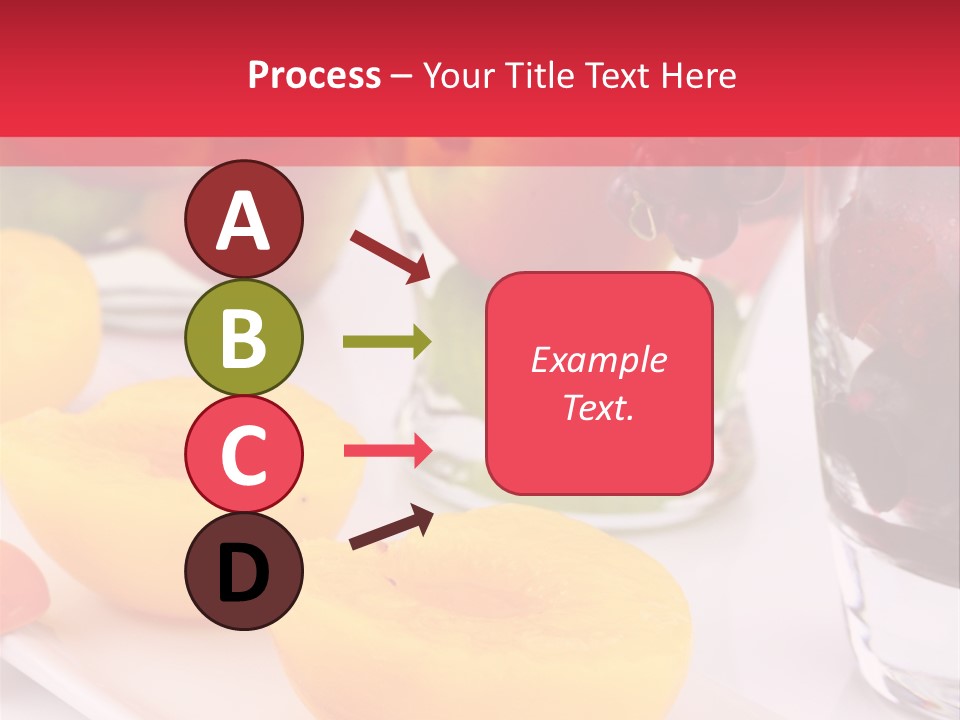 Process – Your Title Text Here

A

B

C

D

Example Text.